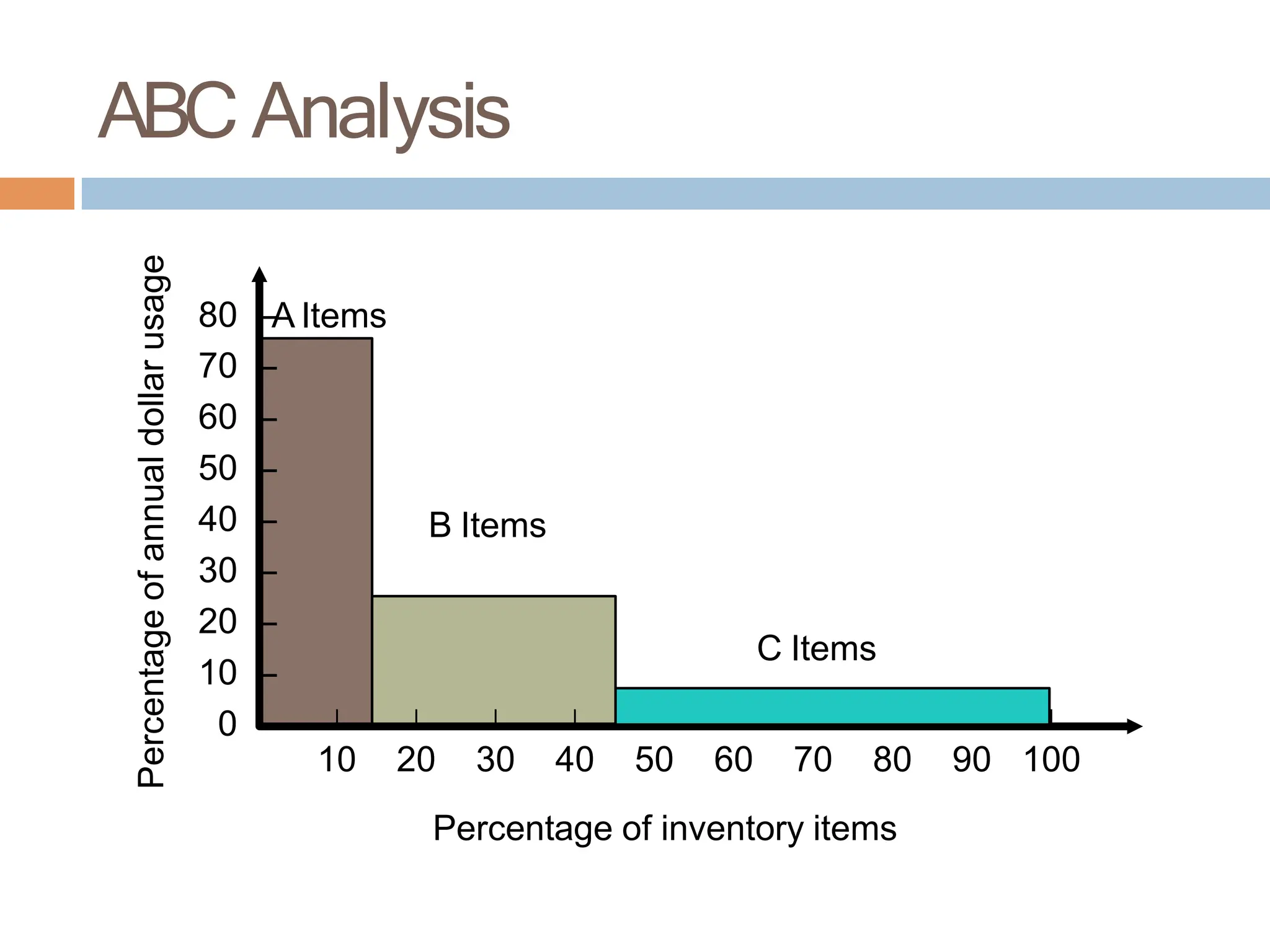 ABC Analysis

Percentage of annual dollar usage

80
70
60
50
40
30
20
10
0

A Items

B Items

C Items

10 20 30 40 50 60 70 80 90 100

Percentage of inventory items